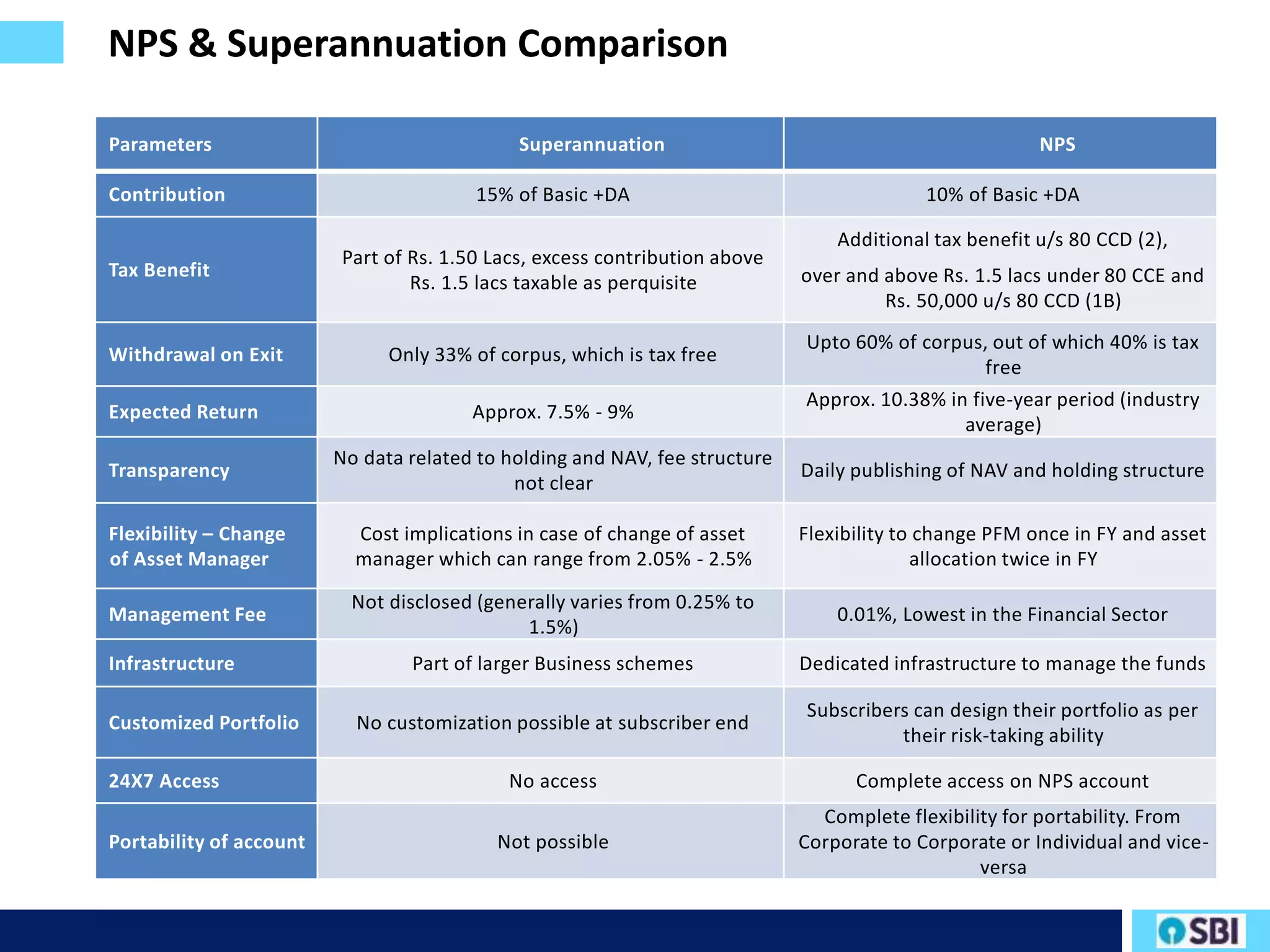 NPS & Superannuation Comparison

| Parameters | Superannuation | NPS |
|---|---|---|
| Contribution | 15% of Basic +DA | 10% of Basic +DA |
| Tax Benefit | Part of Rs. 1.50 Lacs, excess contribution above Rs. 1.5 lacs taxable as perquisite | Additional tax benefit u/s 80 CCD (2), over and above Rs. 1.5 lacs under 80 CCE and Rs. 50,000 u/s 80 CCD (1B) |
| Withdrawal on Exit | Only 33% of corpus, which is tax free | Upto 60% of corpus, out of which 40% is tax free |
| Expected Return | Approx. 7.5% - 9% | Approx. 10.38% in five-year period (industry average) |
| Transparency | No data related to holding and NAV, fee structure not clear | Daily publishing of NAV and holding structure |
| Flexibility – Change of Asset Manager | Cost implications in case of change of asset manager which can range from 2.05% - 2.5% | Flexibility to change PFM once in FY and asset allocation twice in FY |
| Management Fee | Not disclosed (generally varies from 0.25% to 1.5%) | 0.01%, Lowest in the Financial Sector |
| Infrastructure | Part of larger Business schemes | Dedicated infrastructure to manage the funds |
| Customized Portfolio | No customization possible at subscriber end | Subscribers can design their portfolio as per their risk-taking ability |
| 24X7 Access | No access | Complete access on NPS account |
| Portability of account | Not possible | Complete flexibility for portability. From Corporate to Corporate or Individual and vice-versa |

SBI